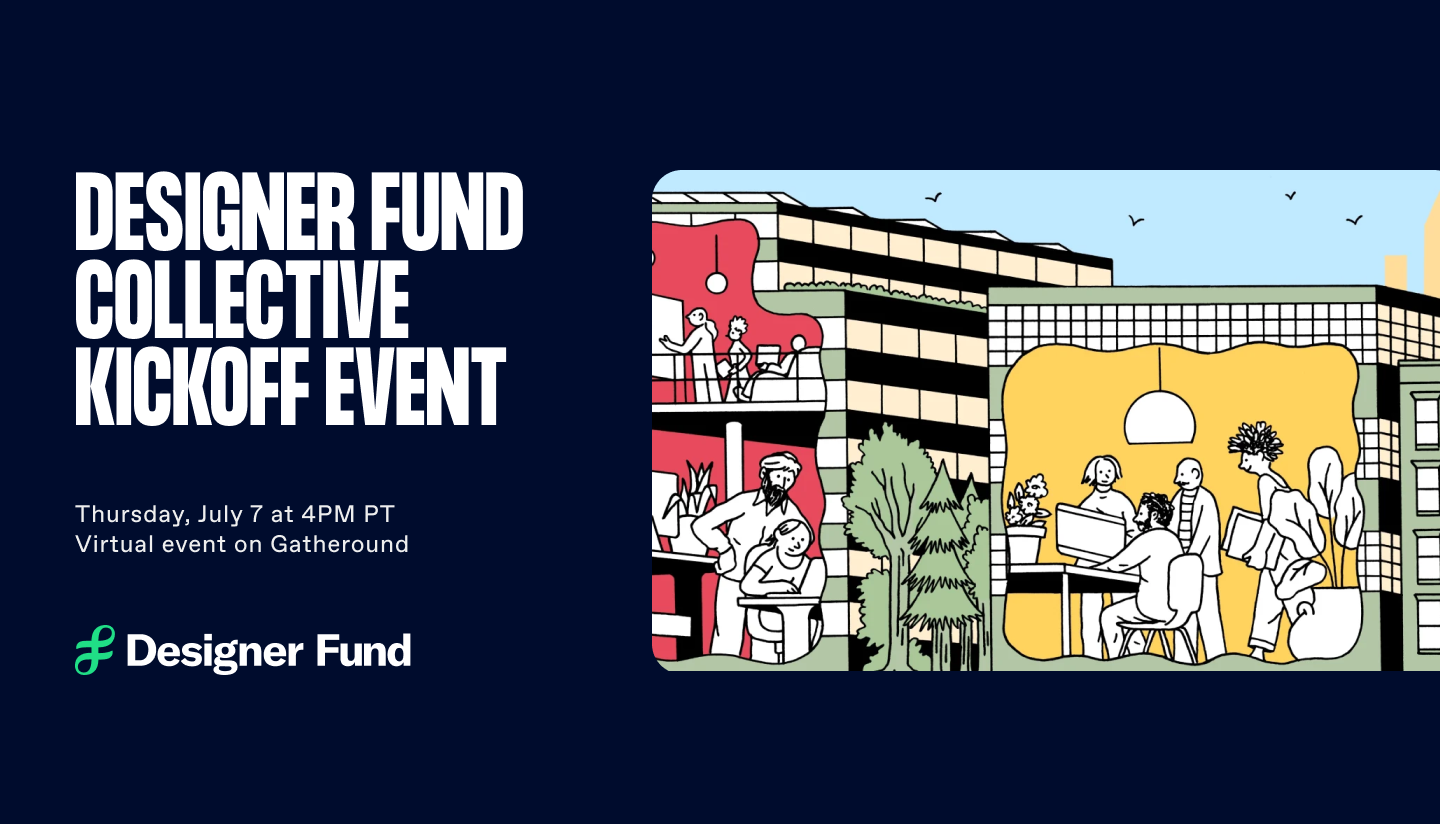 DESIGNER FUND COLLECTIVE KICKOFF EVENT

Thursday, July 7 at 4PM PT
Virtual event on Gatheround

Designer Fund